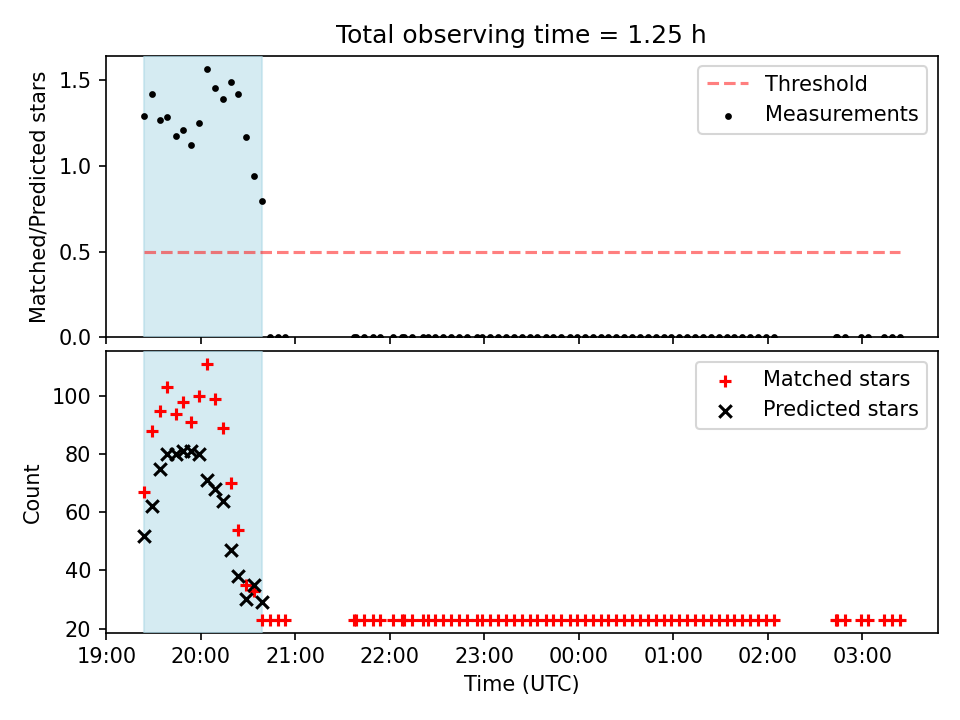 Total observing time = 1.25 h

Matched/Predicted stars

1.5
1.0
0.5
0.0

Threshold
Measurements

Count

100
80
60
40
20

Matched stars
Predicted stars

19:00 20:00 21:00 22:00 23:00 00:00 01:00 02:00 03:00

Time (UTC)